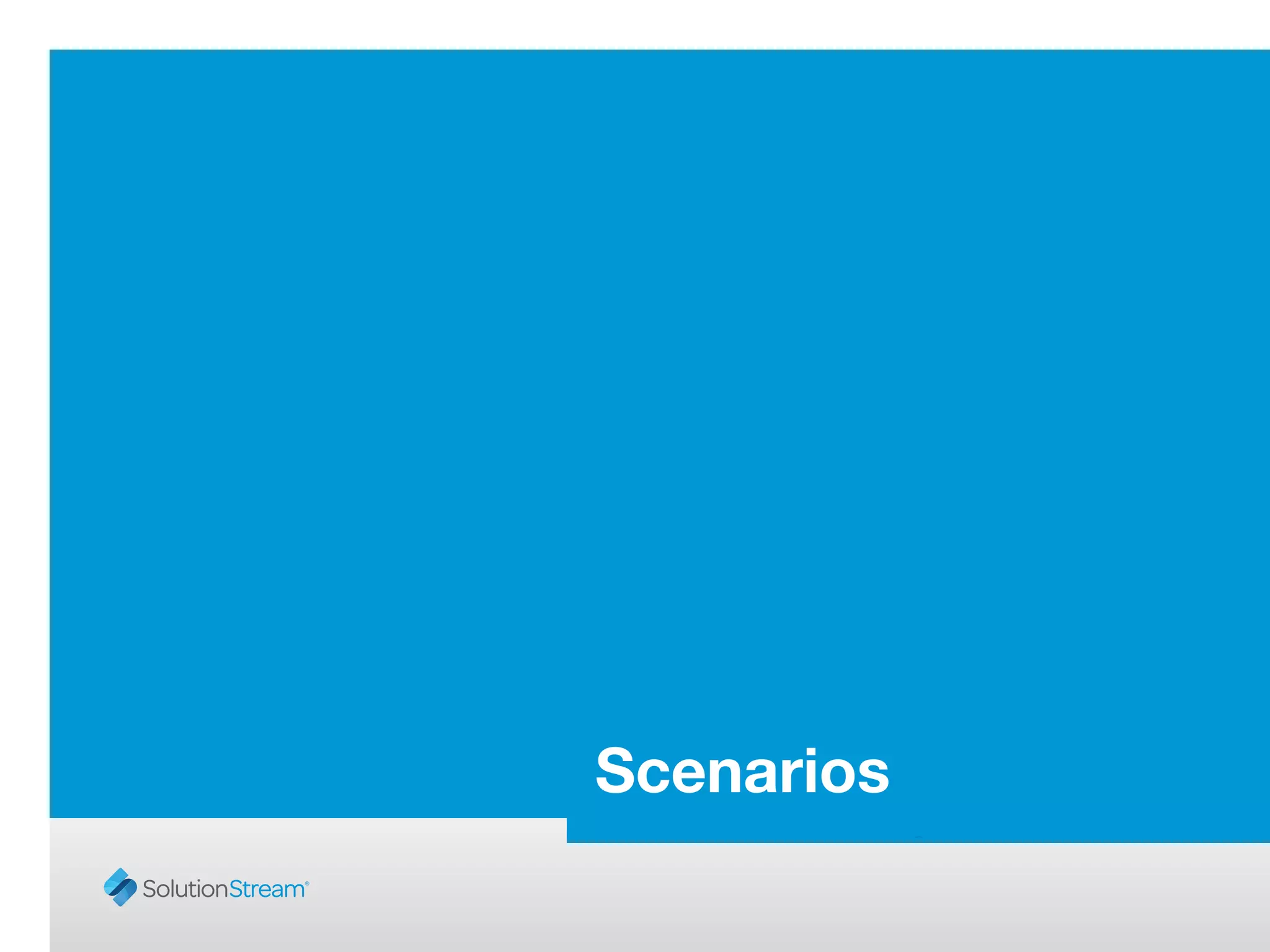 Scenarios

SolutionStream®